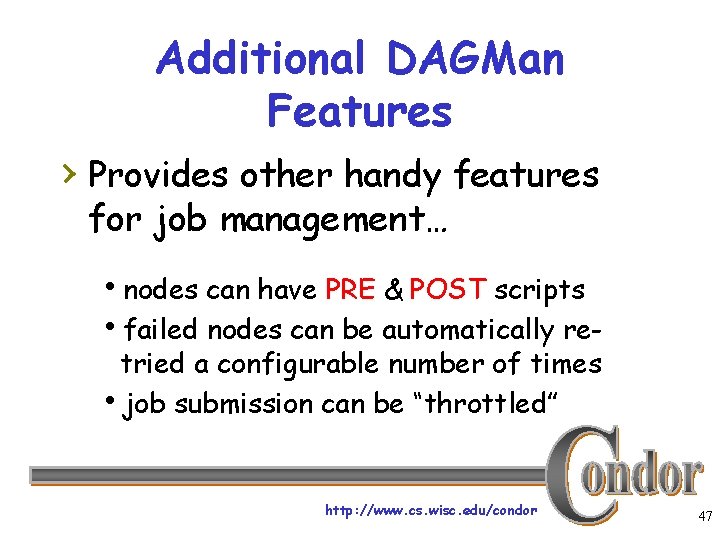 Additional DAGMan Features

› Provides other handy features for job management…

• nodes can have PRE & POST scripts

• failed nodes can be automatically re-tried a configurable number of times

• job submission can be "throttled"

Condor

http://www.cs.wisc.edu/condor

47